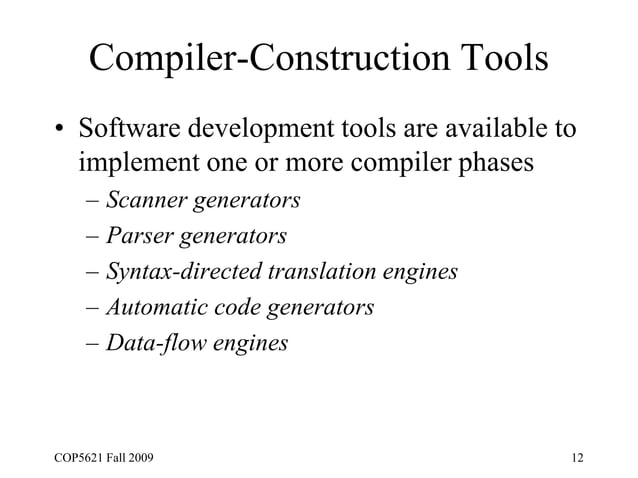 Compiler-Construction Tools

• Software development tools are available to implement one or more compiler phases

– Scanner generators
– Parser generators
– Syntax-directed translation engines
– Automatic code generators
– Data-flow engines

COP5621 Fall 2009

12